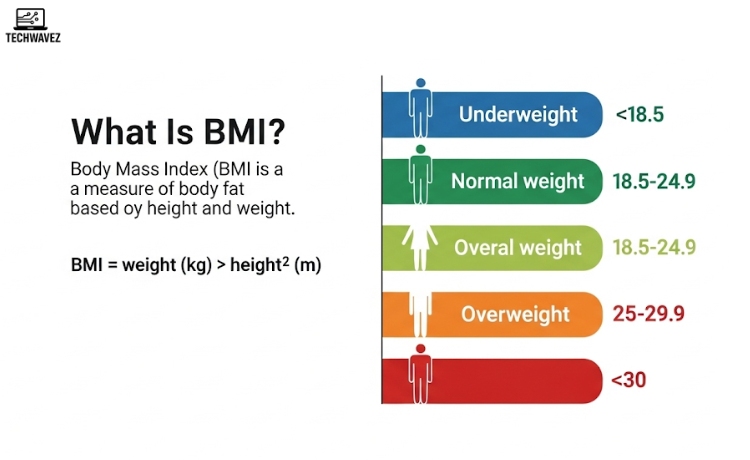 TECHWAVEZ

What Is BMI?

Body Mass Index (BMI is a a measure of body fat based oy height and weight.

BMI = weight (kg) > height$^2$ (m)

Underweight <18.5

Normal weight 18.5-24.9

Overal weight 18.5-24.9

Overweight 25-29.9

<30